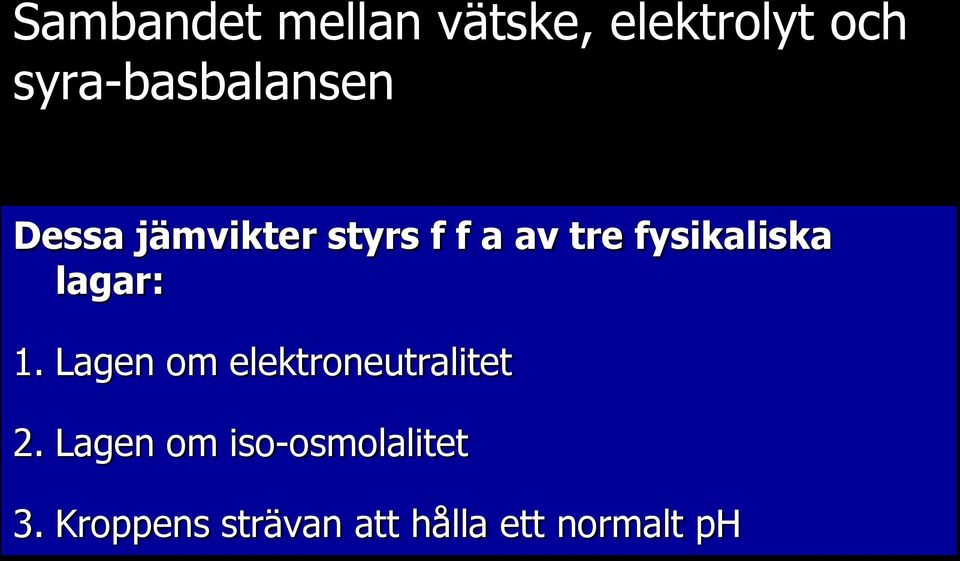 Sambandet mellan vätske, elektrolyt och syra-basbalansen

Dessa jämvikter styrs f f a av tre fysikaliska lagar:

1. Lagen om elektroneutralitet

2. Lagen om iso-osmolalitet

3. Kroppens strävan att hålla ett normalt pH